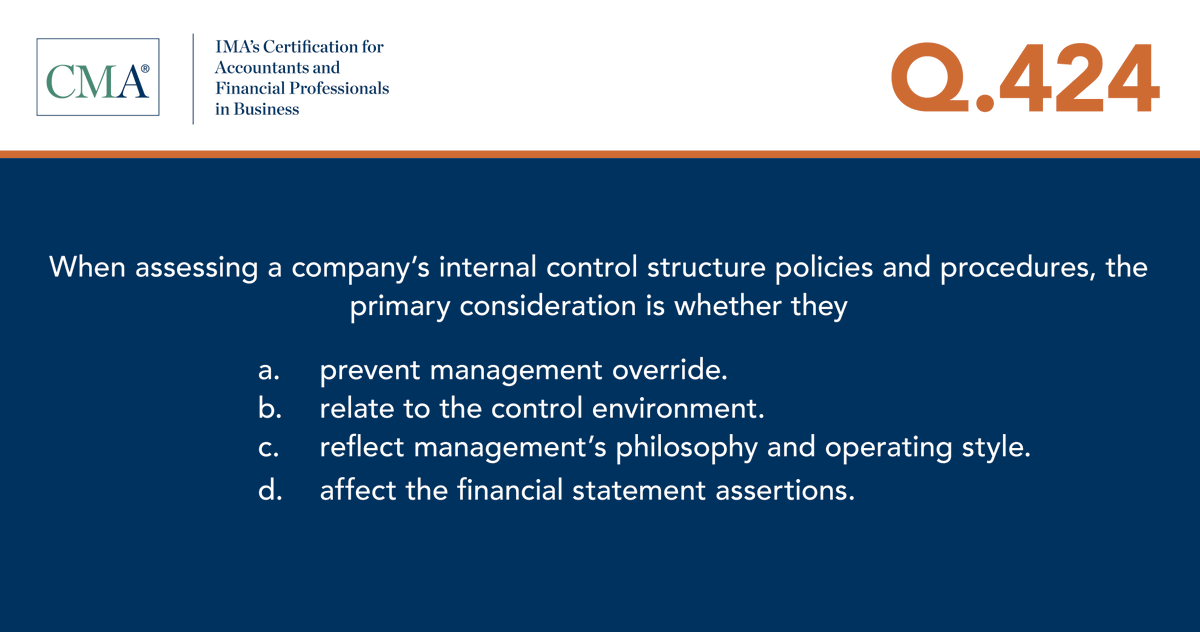 CMA®

IMA's Certification for Accountants and Financial Professionals in Business

Q.424

When assessing a company's internal control structure policies and procedures, the primary consideration is whether they

a. prevent management override.
b. relate to the control environment.
c. reflect management's philosophy and operating style.
d. affect the financial statement assertions.